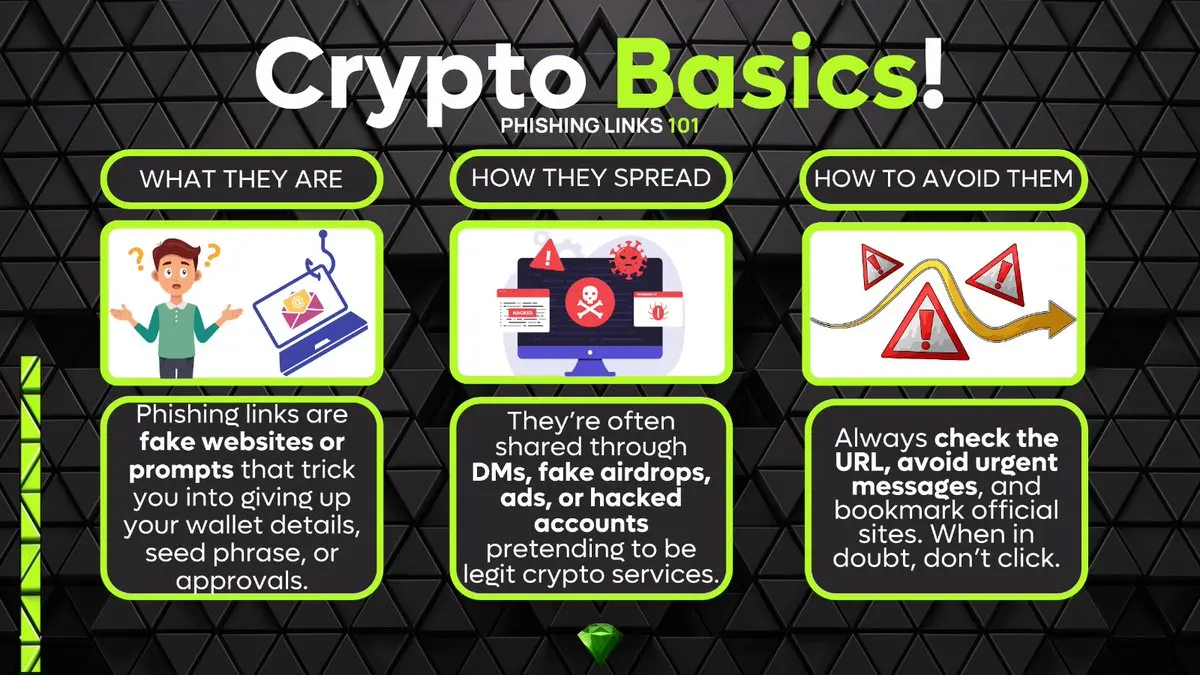 Crypto Basics!

PHISHING LINKS 101

WHAT THEY ARE

Phishing links are fake websites or prompts that trick you into giving up your wallet details, seed phrase, or approvals.

HOW THEY SPREAD

HACKED

They're often shared through DMs, fake airdrops, ads, or hacked accounts pretending to be legit crypto services.

HOW TO AVOID THEM

Always check the URL, avoid urgent messages, and bookmark official sites. When in doubt, don't click.